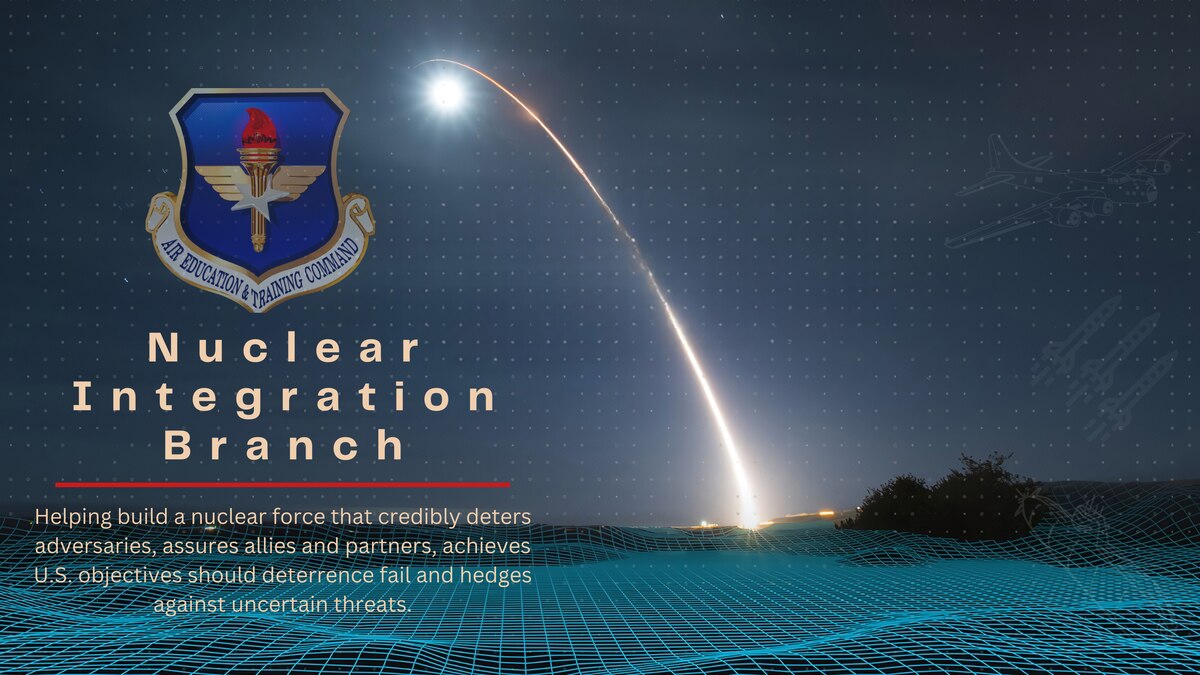 AIR EDUCATION & TRAINING COMMAND

Nuclear Integration Branch

Helping build a nuclear force that credibly deters adversaries, assures allies and partners, achieves U.S. objectives should deterrence fail and hedges against uncertain threats.